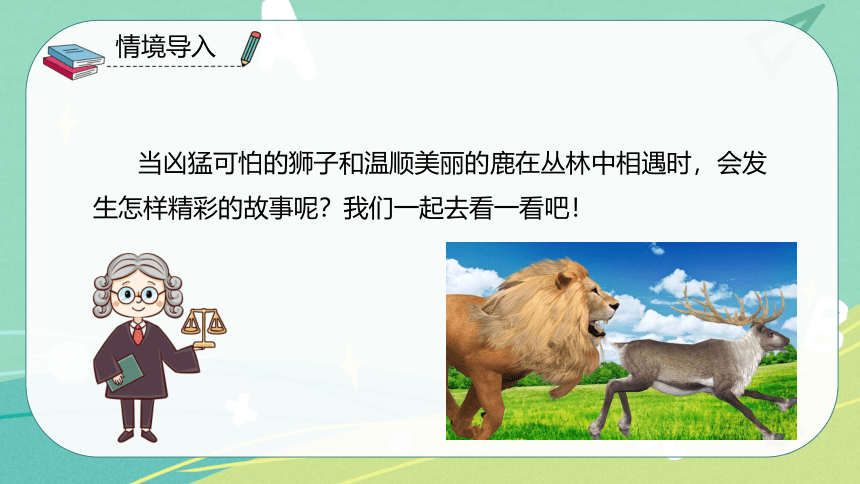 情境导入

当凶猛可怕的狮子和温顺美丽的鹿在丛林中相遇时，会发生怎样精彩的故事呢？我们一起去看一看吧！